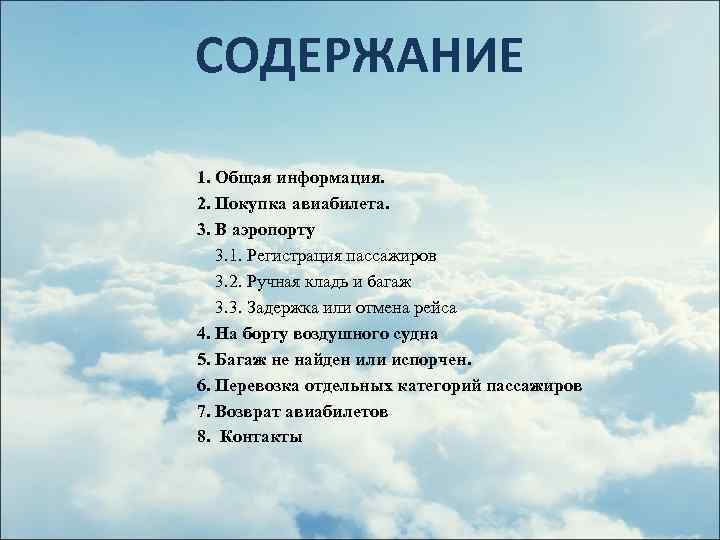 СОДЕРЖАНИЕ

1. Общая информация.
2. Покупка авиабилета.
3. В аэропорту
3.1. Регистрация пассажиров
3.2. Ручная кладь и багаж
3.3. Задержка или отмена рейса
4. На борту воздушного судна
5. Багаж не найден или испорчен.
6. Перевозка отдельных категорий пассажиров
7. Возврат авиабилетов
8. Контакты